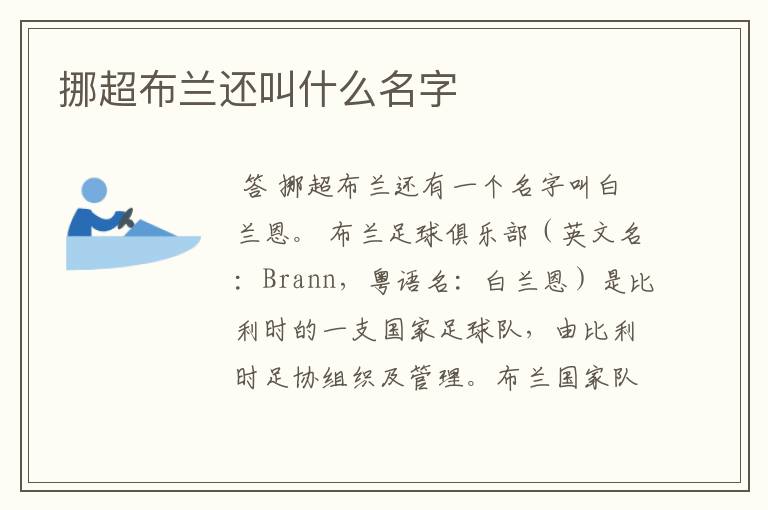 挪超布兰还叫什么名字

答 挪超布兰还有一个名字叫白兰恩。 布兰足球俱乐部（英文名：Brann，粤语名：白兰恩）是比利时的一支国家足球队，由比利时足协组织及管理。布兰国家队